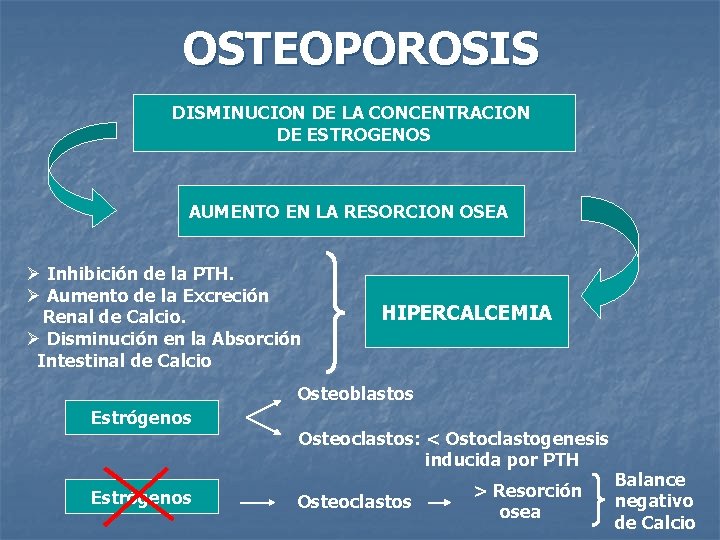 OSTEOPOROSIS

DISMINUCION DE LA CONCENTRACION DE ESTROGENOS

AUMENTO EN LA RESORCION OSEA

➢ Inhibición de la PTH.
➢ Aumento de la Excreción Renal de Calcio.
➢ Disminución en la Absorción Intestinal de Calcio

HIPERCALCEMIA

Estrógenos

Osteoblastos

Osteoclastos: < Ostoclastogenesis inducida por PTH

Estrógenos

Osteoclastos

> Resorción osea

Balance negativo de Calcio